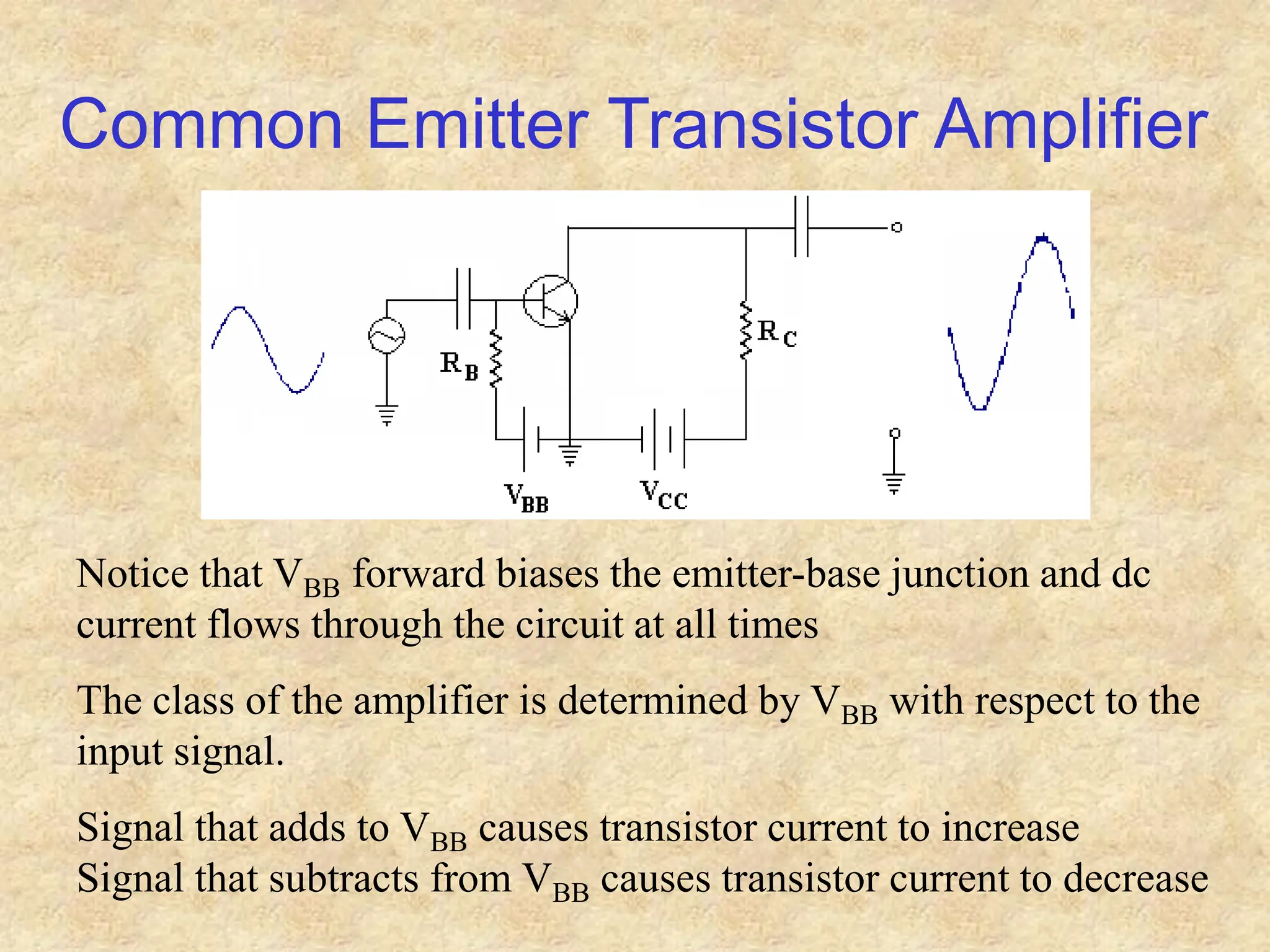 Common Emitter Transistor Amplifier

$R_B$

$R_C$

$V_{BB}$

$V_{CC}$

Notice that $V_{BB}$ forward biases the emitter-base junction and dc current flows through the circuit at all times

The class of the amplifier is determined by $V_{BB}$ with respect to the input signal.

Signal that adds to $V_{BB}$ causes transistor current to increase
Signal that subtracts from $V_{BB}$ causes transistor current to decrease